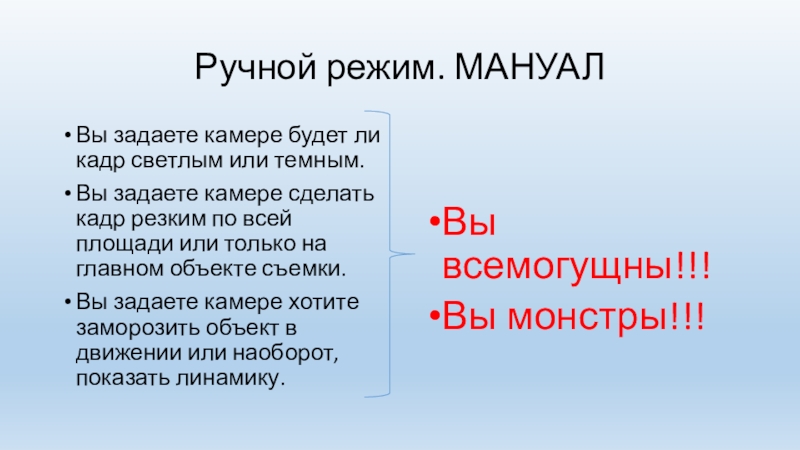 Ручной режим. МАНУАЛ

• Вы задаете камере будет ли кадр светлым или темным.

• Вы задаете камере сделать кадр резким по всей площади или только на главном объекте съемки.

• Вы задаете камере хотите заморозить объект в движении или наоборот, показать линамику.

• Вы всемогущны!!!

• Вы монстры!!!